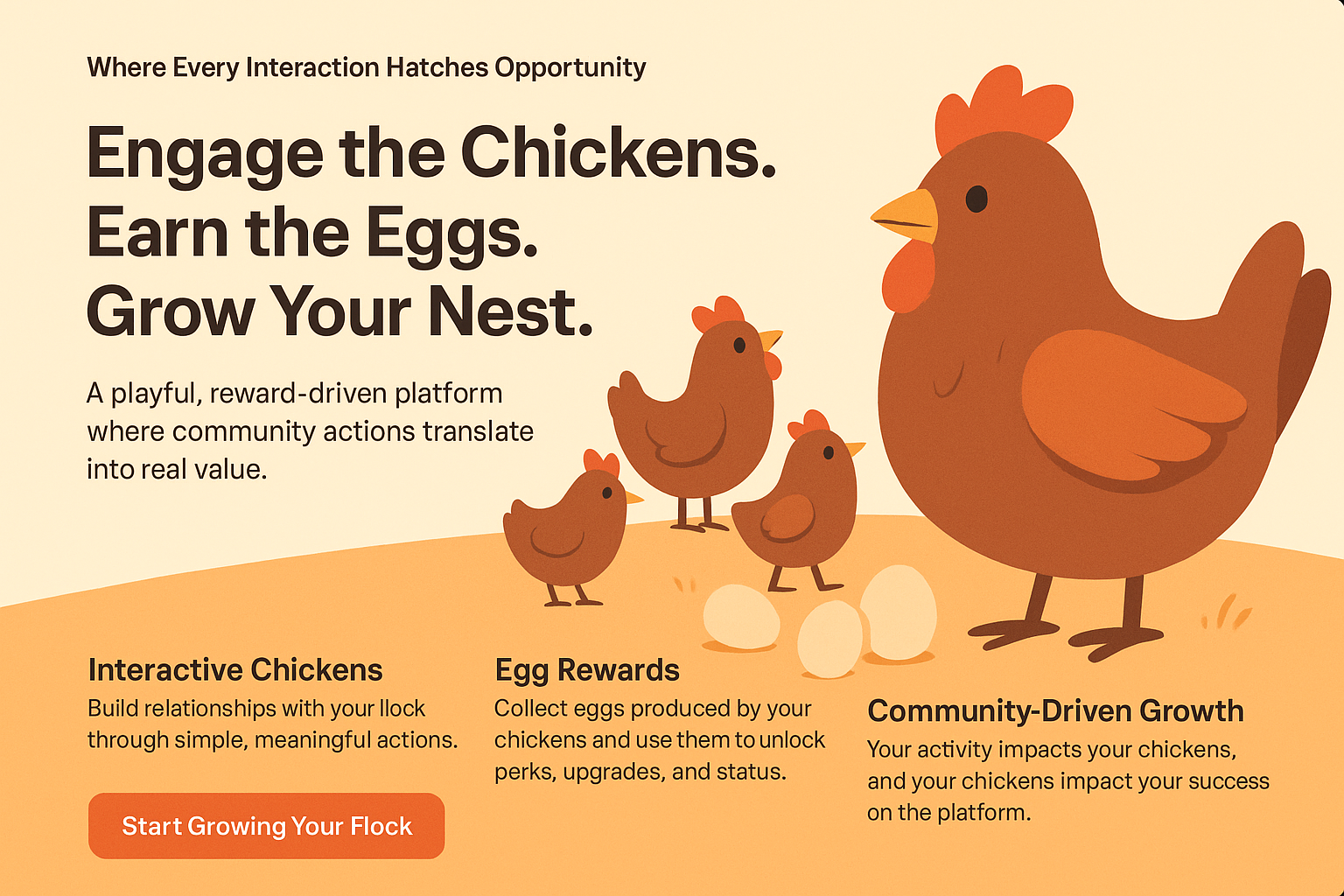 Where Every Interaction Hatches Opportunity

Engage the Chickens.
Earn the Eggs.
Grow Your Nest.

A playful, reward-driven platform where community actions translate into real value.

Interactive Chickens
Build relationships with your llock through simple, meaningful actions.

Start Growing Your Flock

Egg Rewards
Collect eggs produced by your chickens and use them to unlock perks, upgrades, and status.

Community-Driven Growth
Your activity impacts your chickens, and your chickens impact your success on the platform.